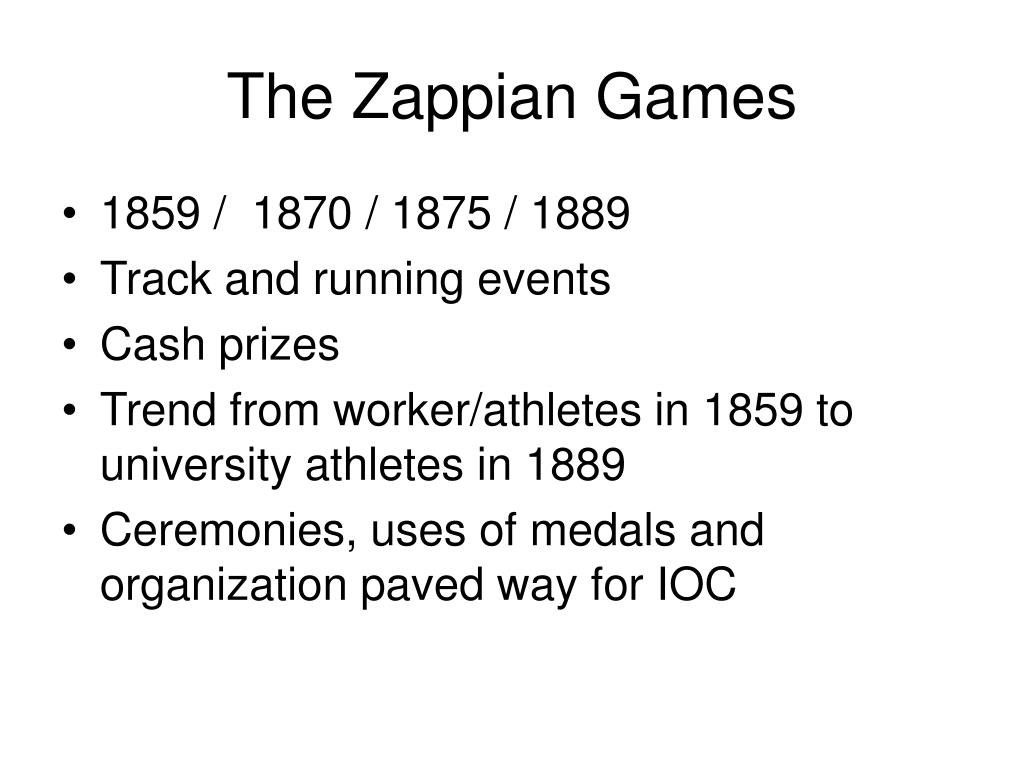 The Zappian Games

• 1859 /  1870 / 1875 / 1889
• Track and running events
• Cash prizes
• Trend from worker/athletes in 1859 to university athletes in 1889
• Ceremonies, uses of medals and organization paved way for IOC